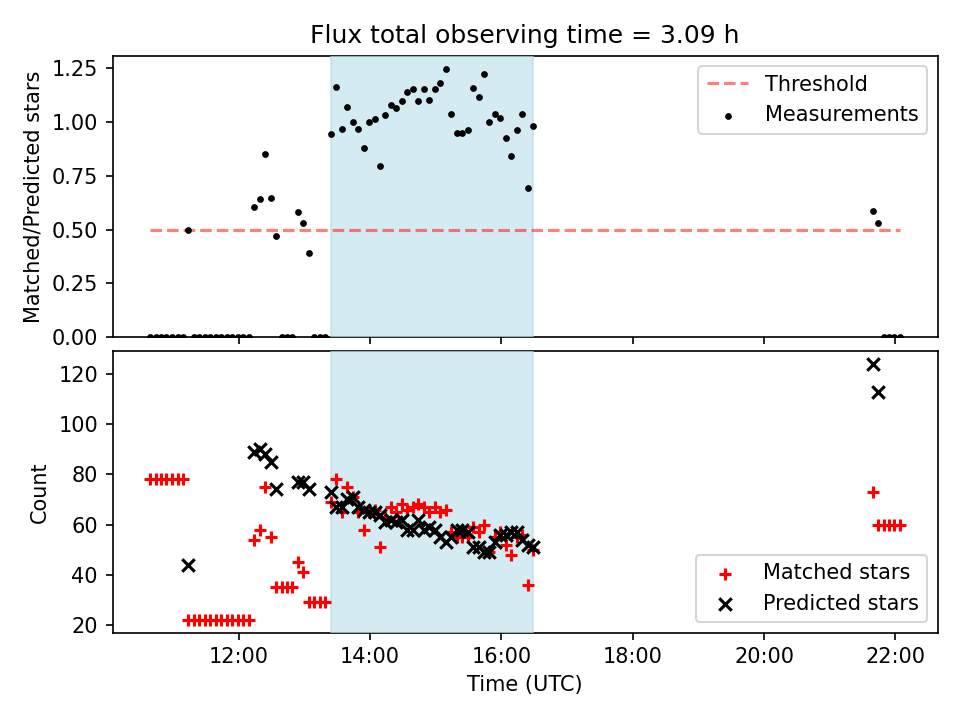 Flux total observing time = 3.09 h

Matched/Predicted stars

1.25
1.00
0.75
0.50
0.25
0.00

Threshold
Measurements

Count

120
100
80
60
40
20

Matched stars
Predicted stars

12:00
14:00
16:00
18:00
20:00
22:00

Time (UTC)